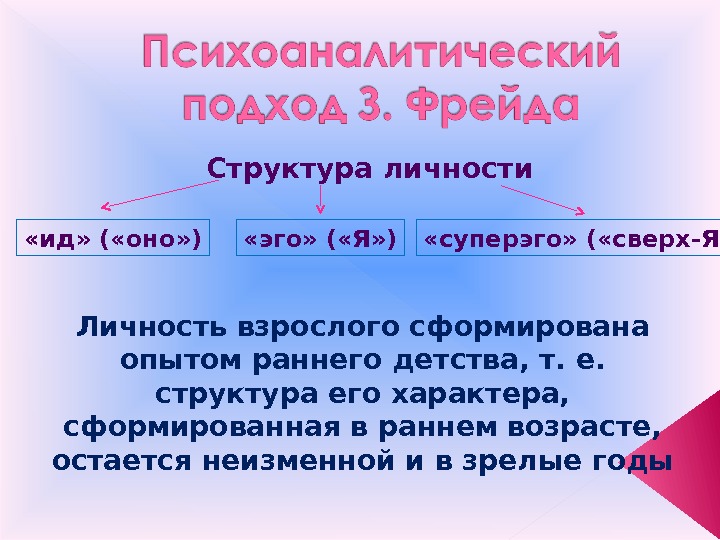 Психоаналитический подход З. Фрейда

Структура личности

«ид» («оно»)

«эго» («Я»)

«суперэго» («сверх-Я

Личность взрослого сформирована опытом раннего детства, т. е. структура его характера, сформированная в раннем возрасте, остается неизменной и в зрелые годы